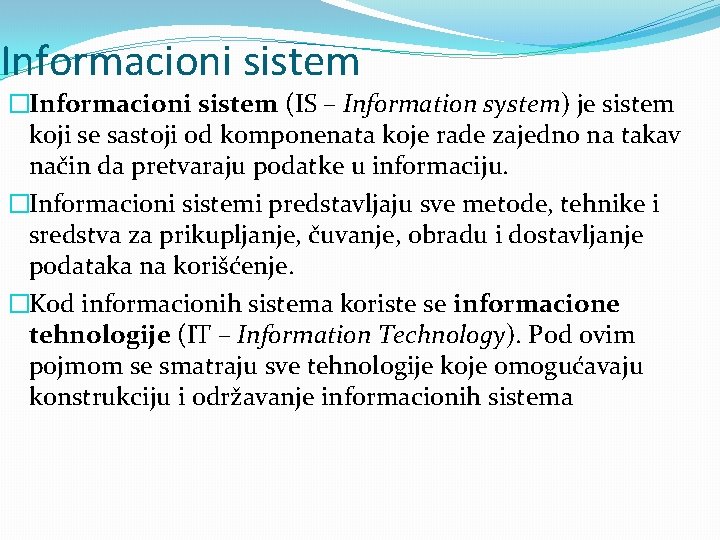 Informacioni sistem

□Informacioni sistem (IS – Information system) je sistem koji se sastoji od komponenata koje rade zajedno na takav način da pretvaraju podatke u informaciju.

□Informacioni sistemi predstavljaju sve metode, tehnike i sredstva za prikupljanje, čuvanje, obradu i dostavljanje podataka na korišćenje.

□Kod informacionih sistema koriste se informacione tehnologije (IT – Information Technology). Pod ovim pojmom se smatraju sve tehnologije koje omogućavaju konstrukciju i održavanje informacionih sistema